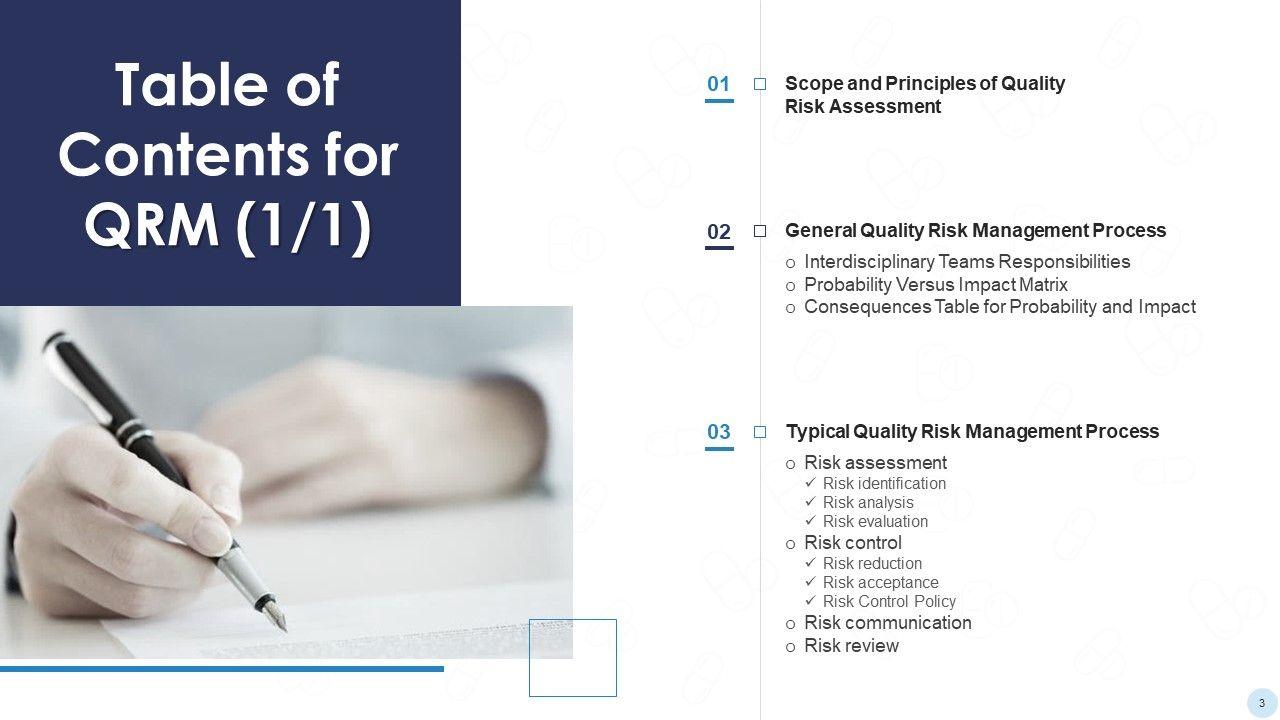 Table of Contents for QRM (1/1)

01 Scope and Principles of Quality Risk Assessment

02 General Quality Risk Management Process
o Interdisciplinary Teams Responsibilities
o Probability Versus Impact Matrix
o Consequences Table for Probability and Impact

03 Typical Quality Risk Management Process
o Risk assessment
✓ Risk identification
✓ Risk analysis
✓ Risk evaluation
o Risk control
✓ Risk reduction
✓ Risk acceptance
✓ Risk Control Policy
o Risk communication
o Risk review

3